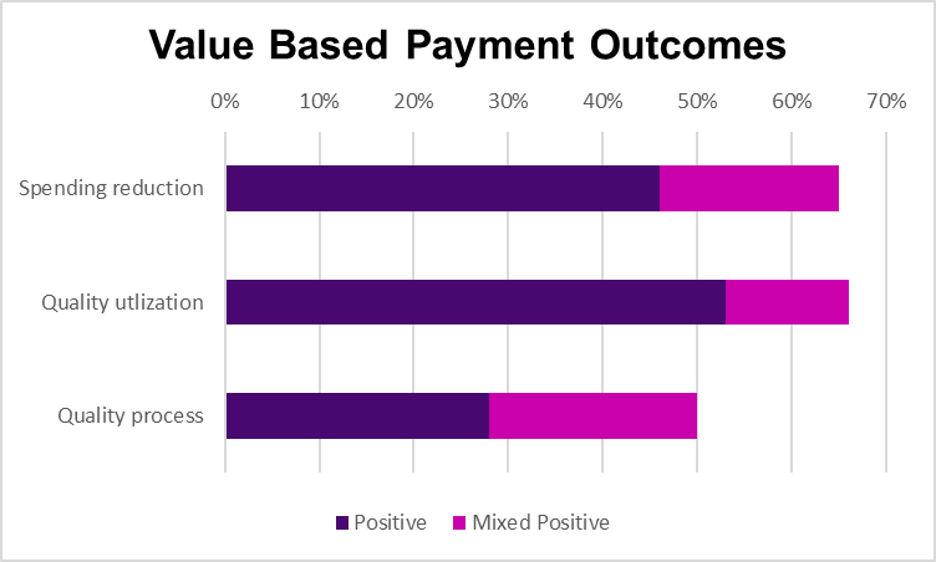 Value Based Payment Outcomes

0% 10% 20% 30% 40% 50% 60% 70%

Spending reduction

Quality utlization

Quality process

Positive Mixed Positive